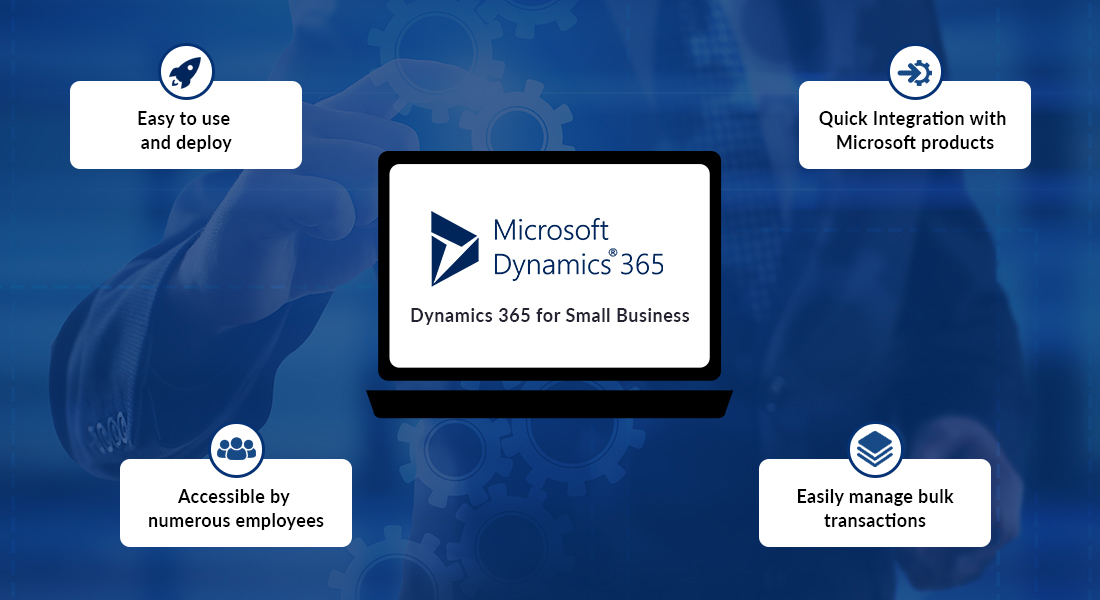 Easy to use and deploy

Quick Integration with Microsoft products

Microsoft Dynamics® 365

Dynamics 365 for Small Business

Accessible by numerous employees

Easily manage bulk transactions